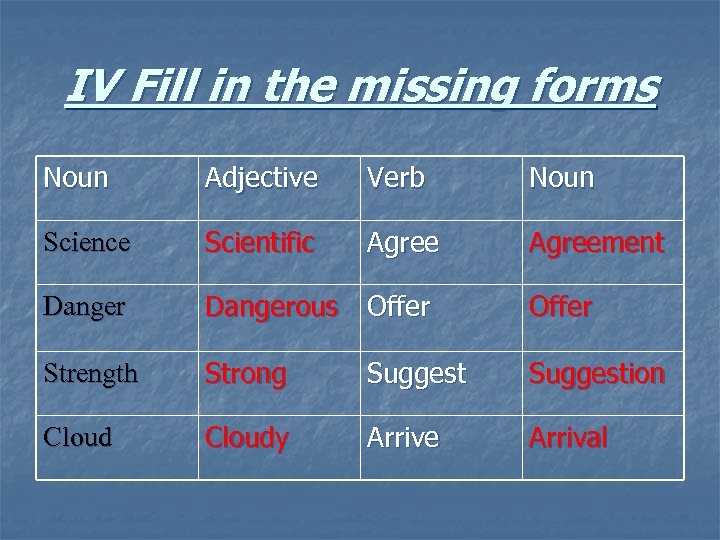 IV Fill in the missing forms

| Noun | Adjective | Verb | Noun |
|---|---|---|---|
| Science | Scientific | Agree | Agreement |
| Danger | Dangerous | Offer | Offer |
| Strength | Strong | Suggest | Suggestion |
| Cloud | Cloudy | Arrive | Arrival |